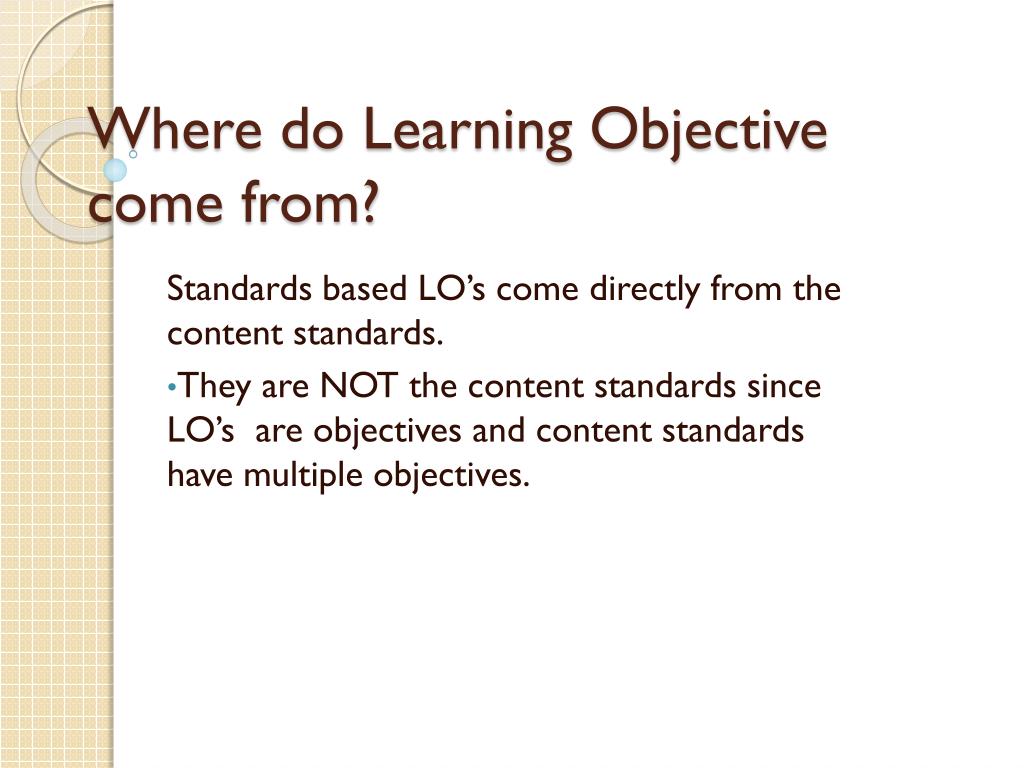 Where do Learning Objective come from?

Standards based LO’s come directly from the content standards.

•They are NOT the content standards since LO’s are objectives and content standards have multiple objectives.